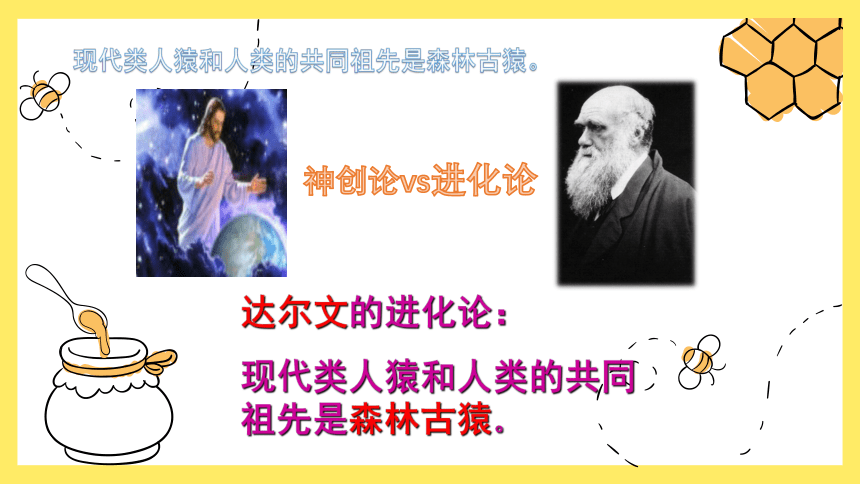 现代类人猿和人类的共同祖先是森林古猿。

神创论vs进化论

达尔文的进化论：

现代类人猿和人类的共同祖先是森林古猿.